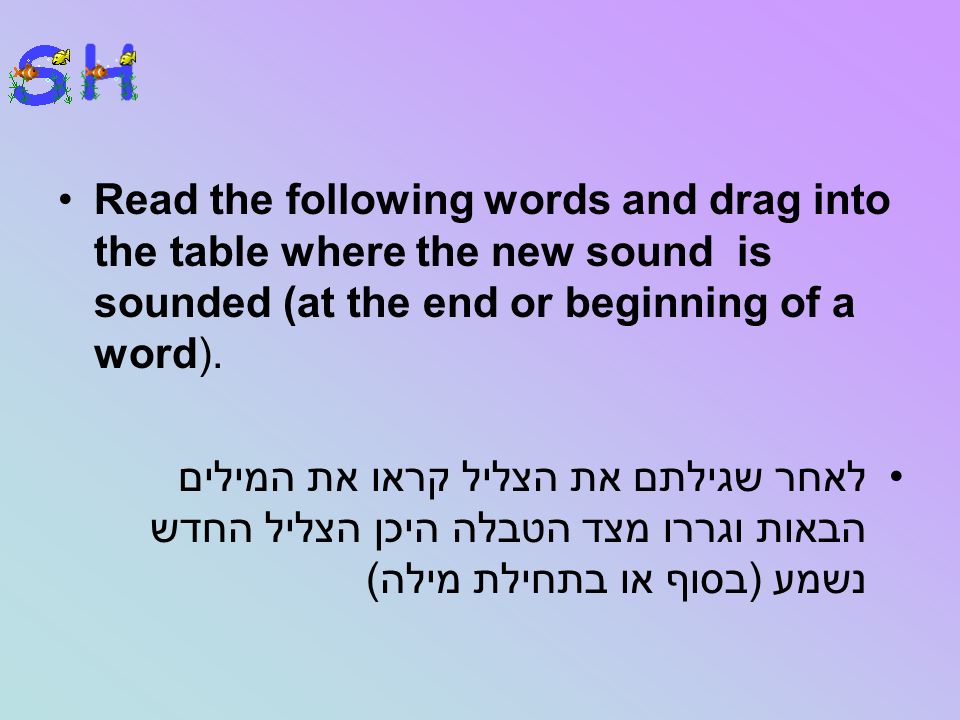 SH

• Read the following words and drag into the table where the new sound is sounded (at the end or beginning of a word).

• לאחר שגילתם את הצליל קראו את המילים הבאות וגררו מצד הטבלה היכן הצליל החדש נשמע (בסוף או בתחילת מילה)